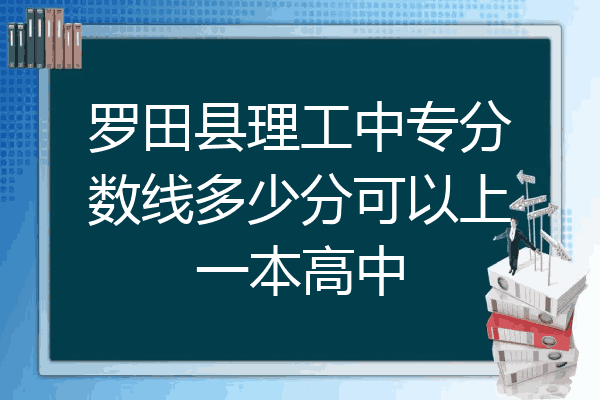 罗田县理工中专分数线多少分可以上一本高中